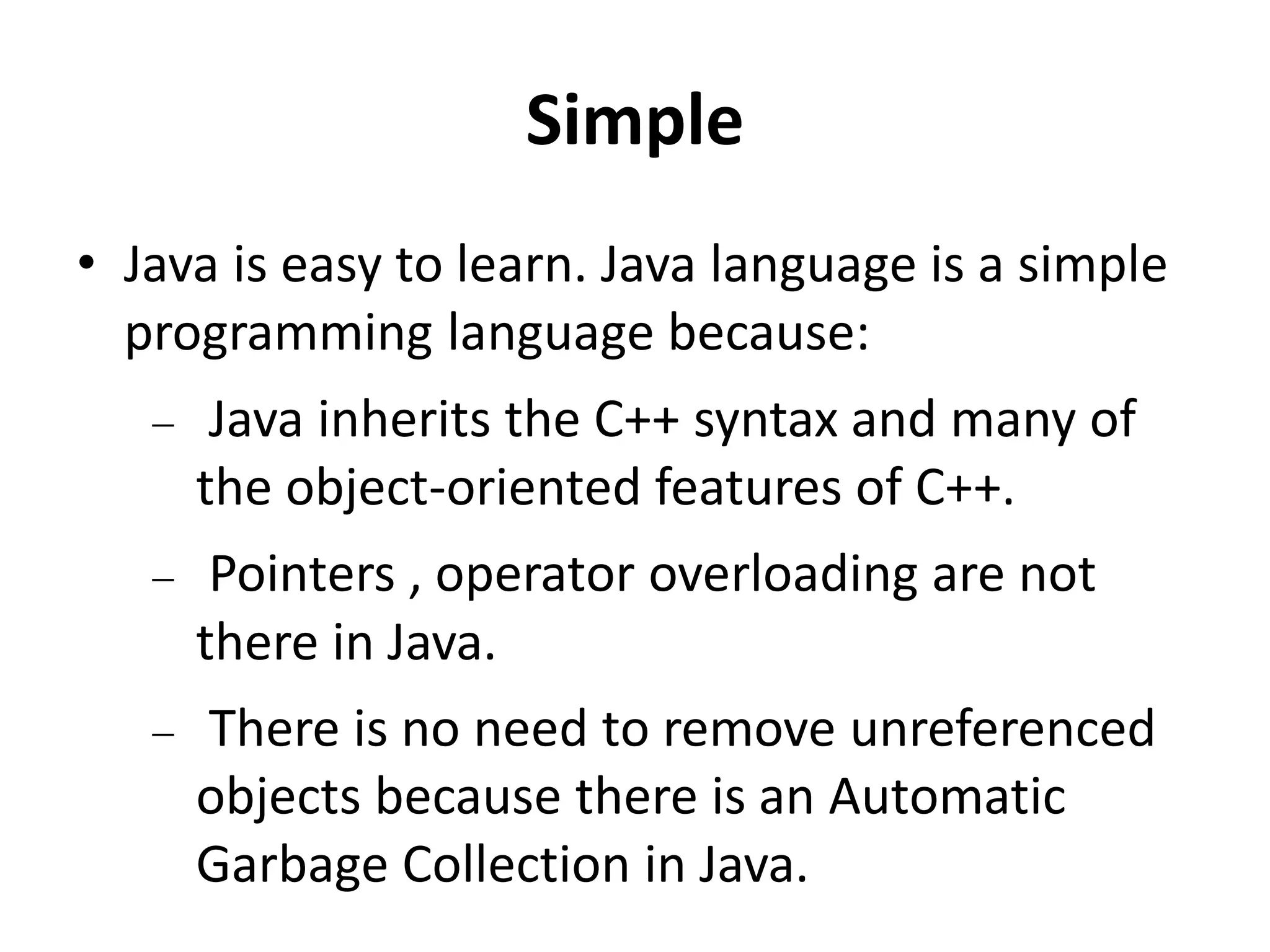 Simple

• Java is easy to learn. Java language is a simple programming language because:

– Java inherits the C++ syntax and many of the object-oriented features of C++.

– Pointers , operator overloading are not there in Java.

– There is no need to remove unreferenced objects because there is an Automatic Garbage Collection in Java.